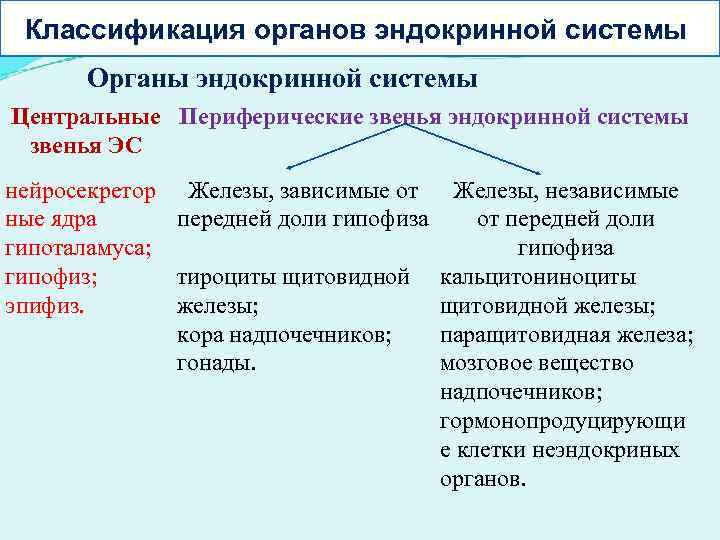 Классификация органов эндокринной системы

Органы эндокринной системы

Центральные звенья ЭС

нейросекреторные ядра гипоталамуса; гипофиз; эпифиз.

Периферические звенья эндокринной системы

Железы, зависимые от передней доли гипофиза

тироциты щитовидной железы; кора надпочечников; гонады.

Железы, независимые от передней доли гипофиза

кальцитониноциты щитовидной железы; паращитовидная железа; мозговое вещество надпочечников; гормонопродуцирующие клетки неэндокриных органов.